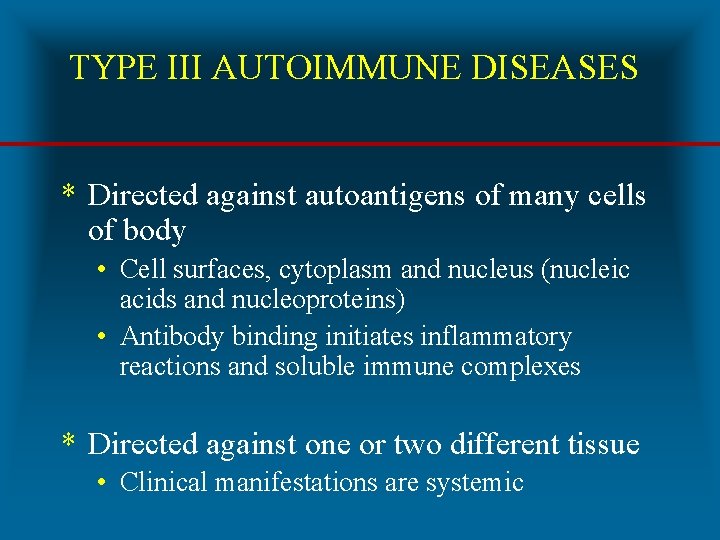 TYPE III AUTOIMMUNE DISEASES

* Directed against autoantigens of many cells of body

• Cell surfaces, cytoplasm and nucleus (nucleic acids and nucleoproteins)

• Antibody binding initiates inflammatory reactions and soluble immune complexes

* Directed against one or two different tissue

• Clinical manifestations are systemic